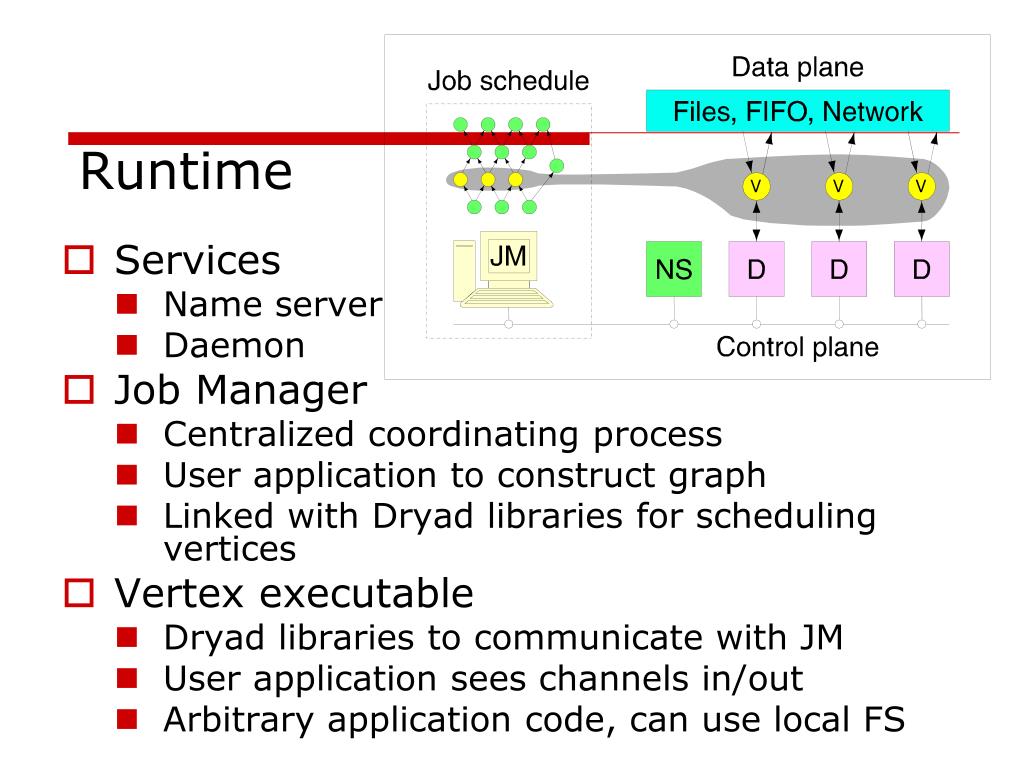 Runtime

Job schedule

Data plane

Files, FIFO, Network

V V V

JM

NS D D D

Control plane

Services
Name server
Daemon
Job Manager
Centralized coordinating process
User application to construct graph
Linked with Dryad libraries for scheduling vertices
Vertex executable
Dryad libraries to communicate with JM
User application sees channels in/out
Arbitrary application code, can use local FS